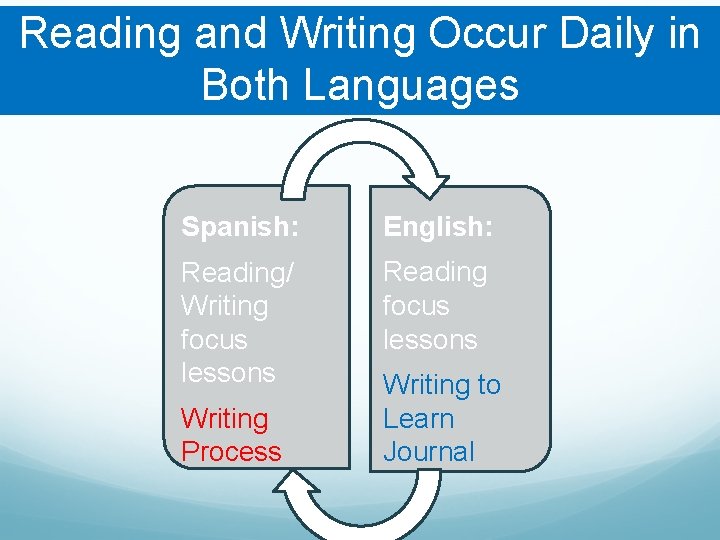 Reading and Writing Occur Daily in Both Languages

Spanish:

Reading/ Writing focus lessons

Writing Process

English:

Reading focus lessons

Writing to Learn Journal